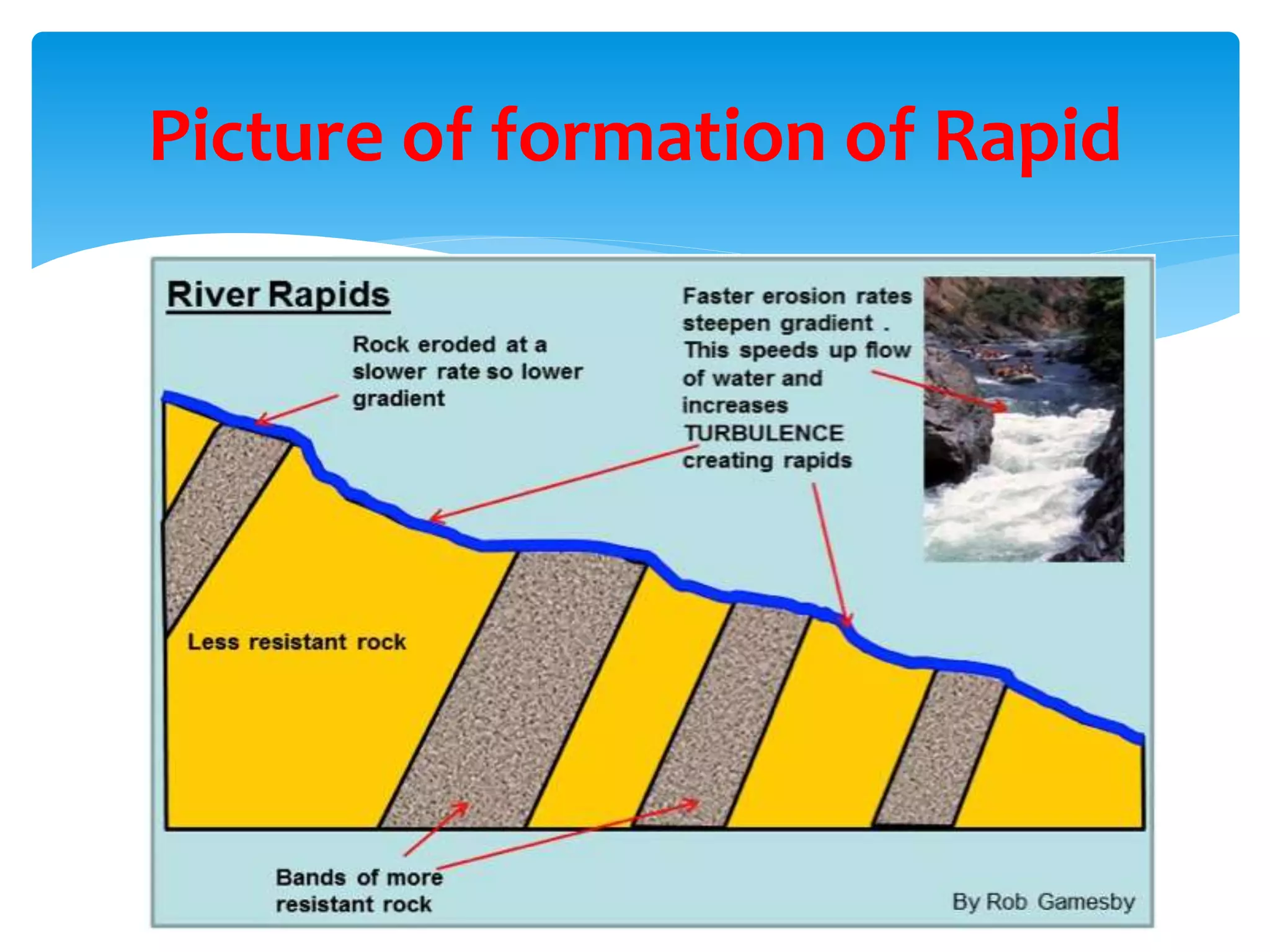 Picture of formation of Rapid

River Rapids

Rock eroded at a slower rate so lower gradient

Faster erosion rates steepen gradient . This speeds up flow of water and increases TURBULENCE creating rapids

Less resistant rock

Bands of more resistant rock

By Rob Gamesby